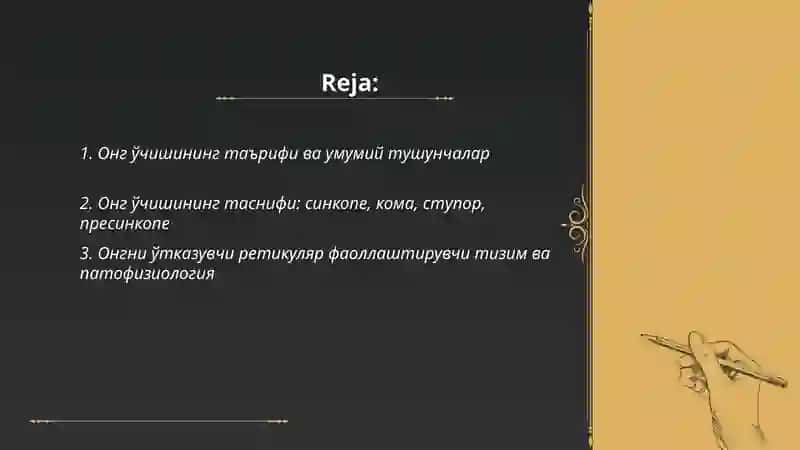 Reja:

1. Онг ўчишининг таърифи ва умумий тушунчалар

2. Онг ўчишининг таснифи: синкопе, кома, ступор, пресинкопе

3. Онгни ўтказувчи ретикуляр фаоллаштирувчи тизим ва патофизиология